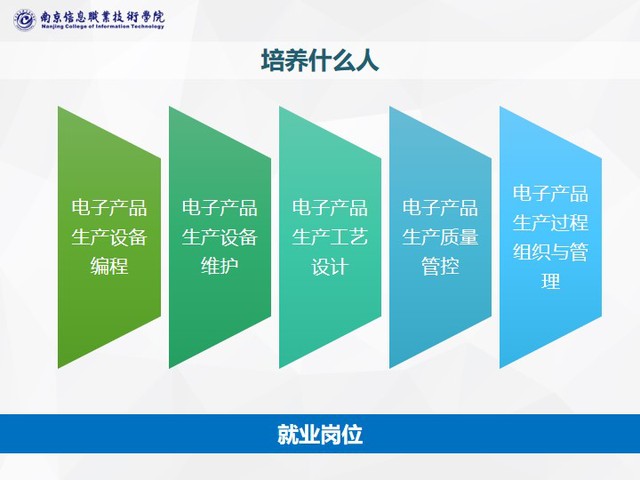 南京信息職業技術學院
Nanjing College of Information Technology

培养什么人

电子产品生产设备编程

电子产品生产设备维护

电子产品生产工艺设计

电子产品生产质量管控

电子产品生产过程组织与管理

就业岗位